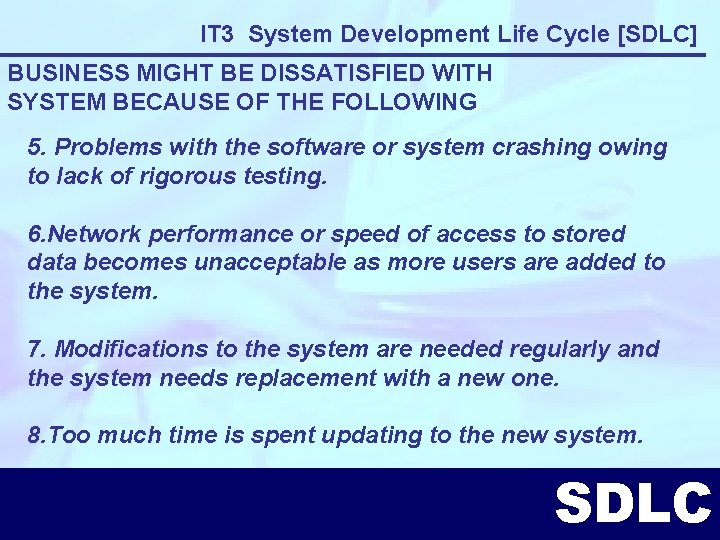 IT3 System Development Life Cycle [SDLC]

BUSINESS MIGHT BE DISSATISFIED WITH SYSTEM BECAUSE OF THE FOLLOWING

5. Problems with the software or system crashing owing to lack of rigorous testing.

6.Network performance or speed of access to stored data becomes unacceptable as more users are added to the system.

7. Modifications to the system are needed regularly and the system needs replacement with a new one.

8.Too much time is spent updating to the new system.

SDLC